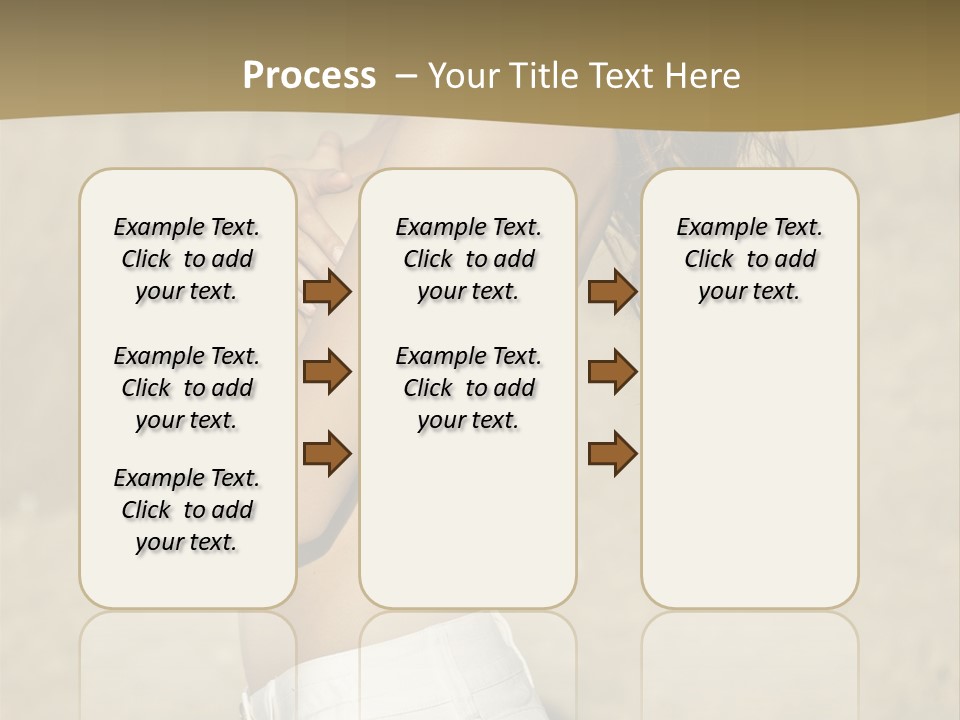 Process – Your Title Text Here

Example Text. Click to add your text.

Example Text. Click to add your text.

Example Text. Click to add your text.

Example Text. Click to add your text.

Example Text. Click to add your text.

Example Text. Click to add your text.